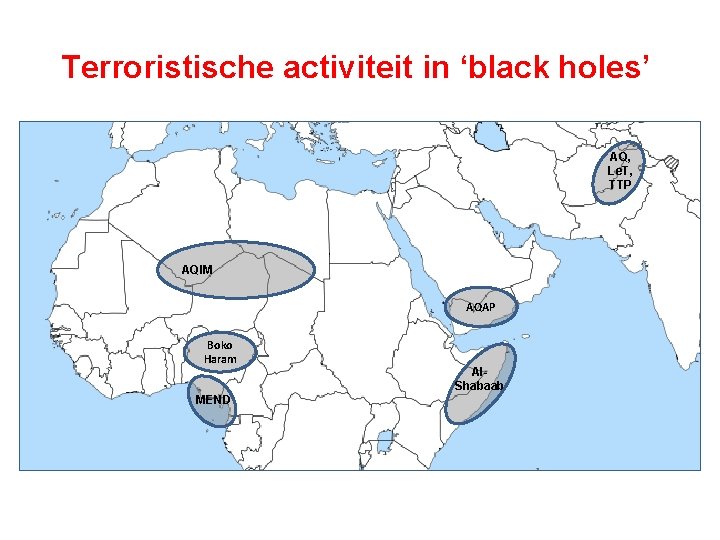 Terroristische activiteit in ‘black holes’

AQ, LeT, TTP

AQIM

AQAP

Boko Haram

Al-Shabaab

MEND